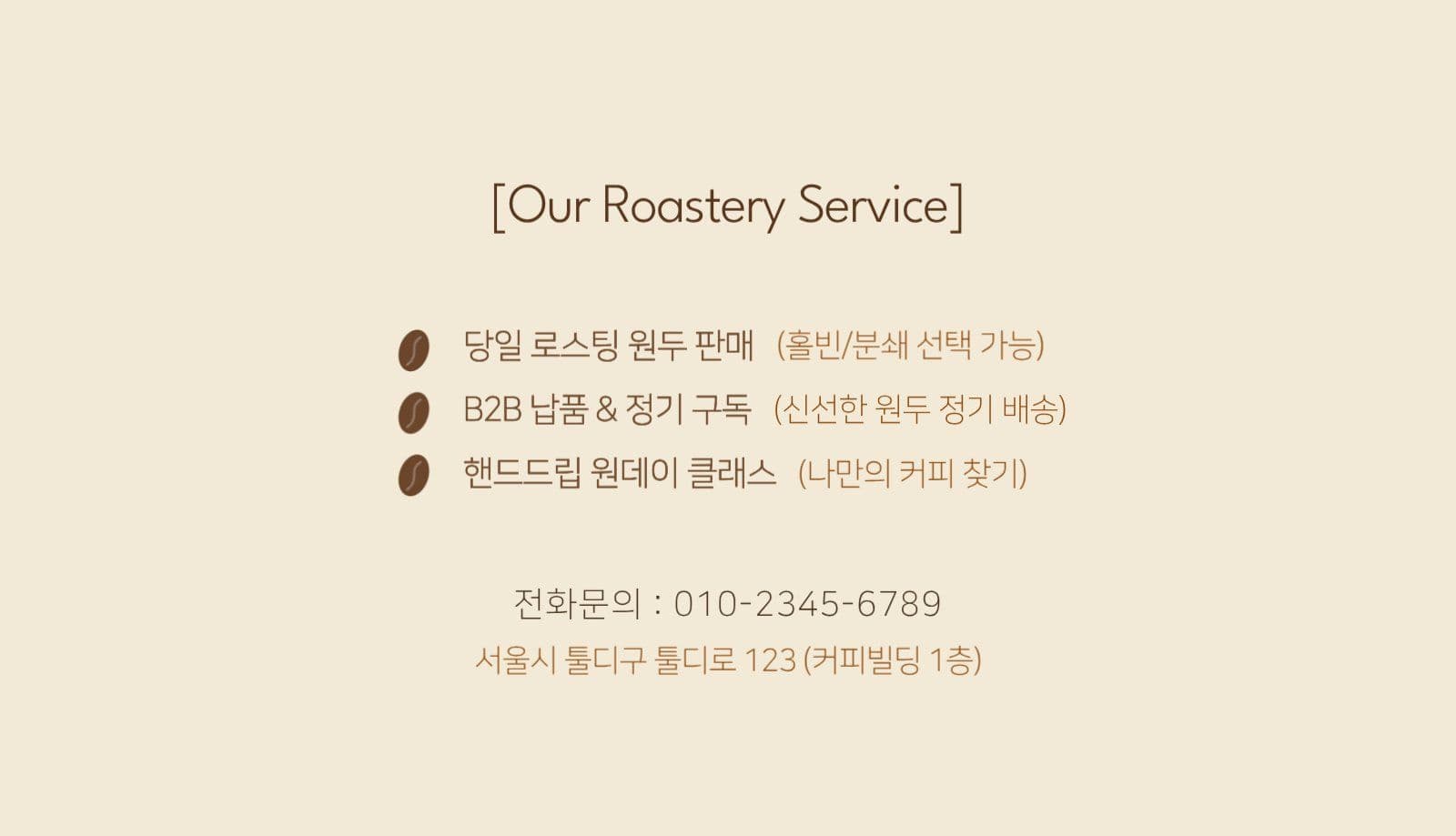 [Our Roastery Service]

당일 로스팅 원두 판매 (홀빈/분쇄 선택 가능)
B2B 납품 & 정기 구독 (신선한 원두 정기 배송)
핸드드립 원데이 클래스 (나만의 커피 찾기)

전화문의 : 010-2345-6789
서울시 툴디구 툴디로 123 (커피빌딩 1층)